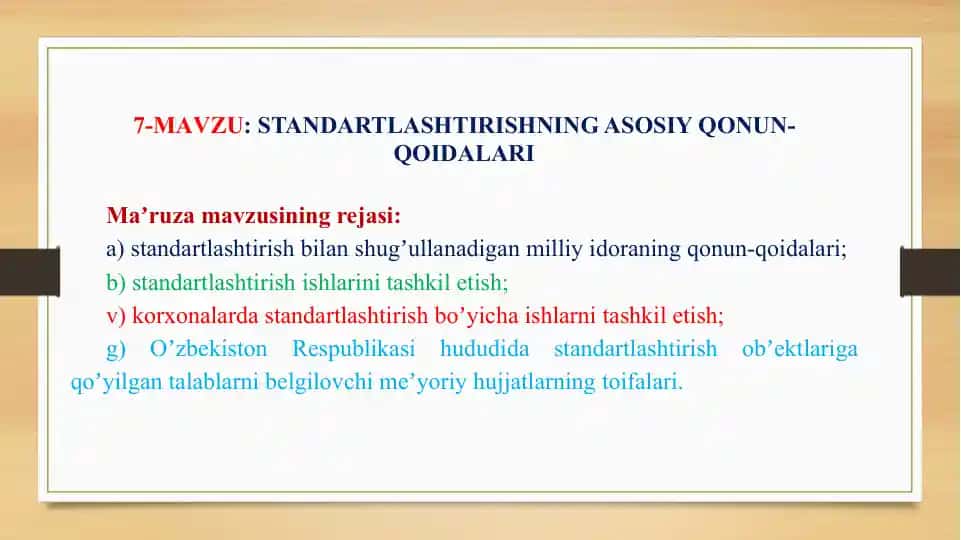 7-MAVZU: STANDARTLASHTIRISHNING ASOSIY QONUN-QOIDALARI

Ma’ruza mavzusining rejasi:
a) standartlashtirish bilan shug’ullanadigan milliy idoraning qonun-qoidalari;
b) standartlashtirish ishlarini tashkil etish;
v) korxonalarda standartlashtirish bo’yicha ishlarni tashkil etish;
g) O’zbekiston Respublikasi hududida standartlashtirish ob’ektlariga qo’yilgan talablarni belgilovchi me’yoriy hujjatlarning toifalari.